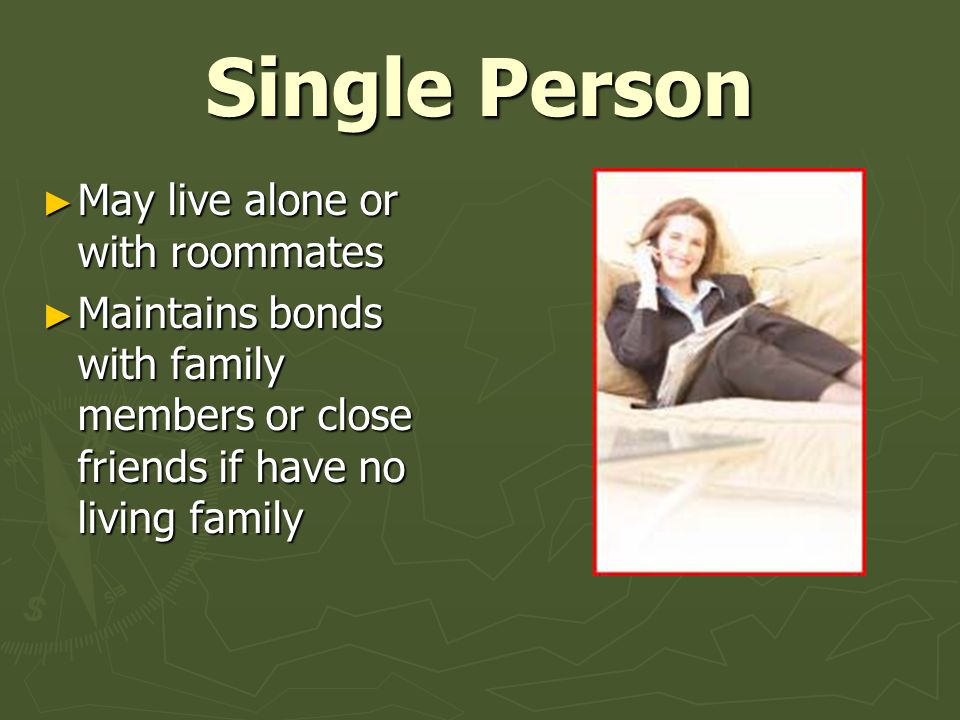 Single Person

► May live alone or with roommates

► Maintains bonds with family members or close friends if have no living family